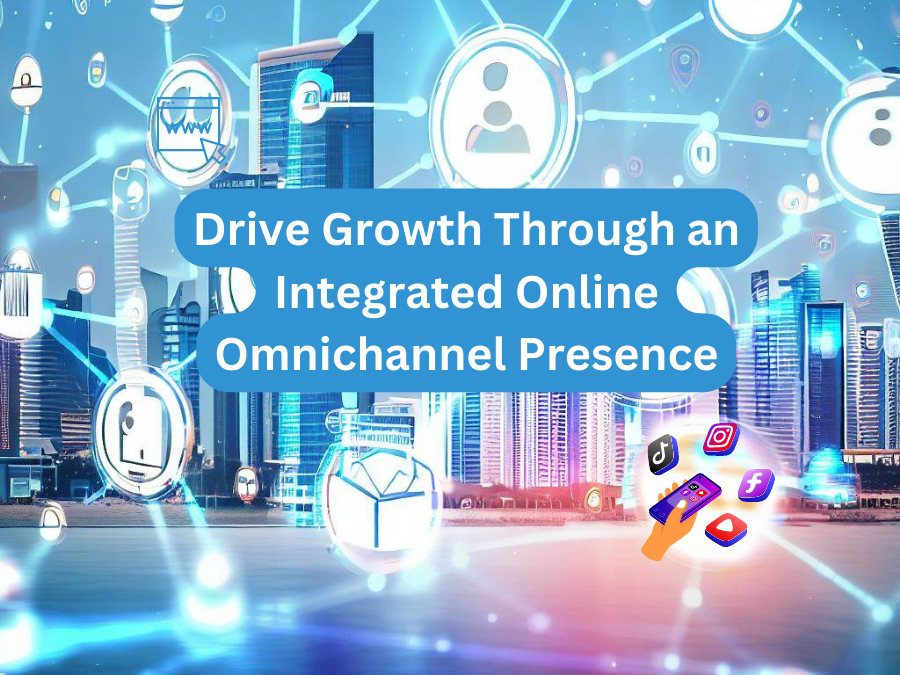 Drive Growth Through an Integrated Online Omnichannel Presence